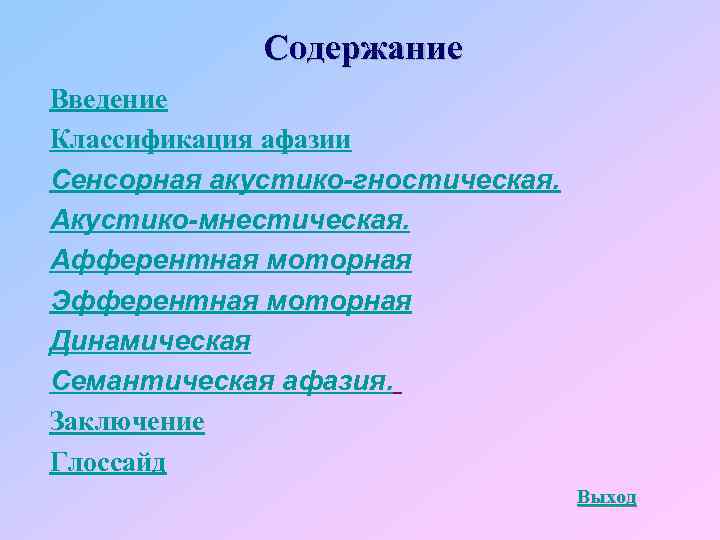 Содержание

Введение

Классификация афазии

Сенсорная акустико-гностическая.

Акустико-мнестическая.

Афферентная моторная

Эфферентная моторная

Динамическая

Семантическая афазия.

Заключение

Глоссайд

Выход